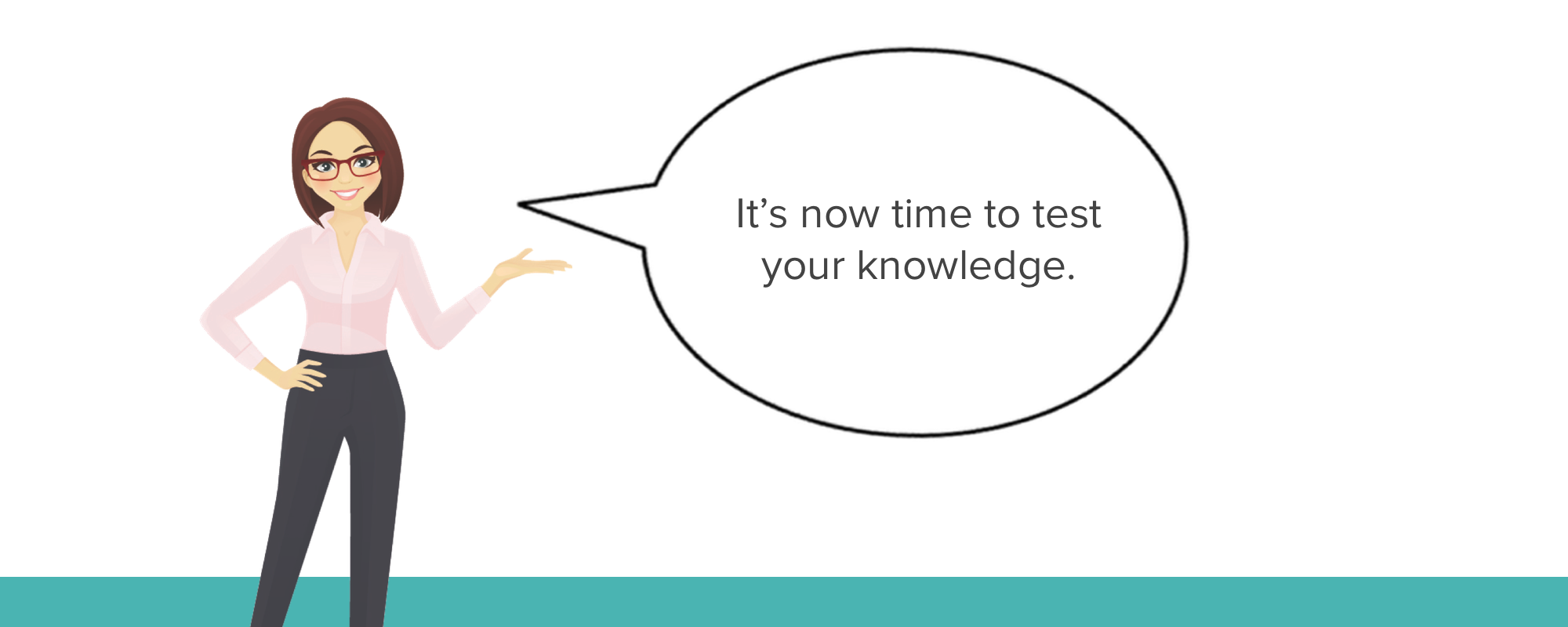 It’s now time to test your knowledge.